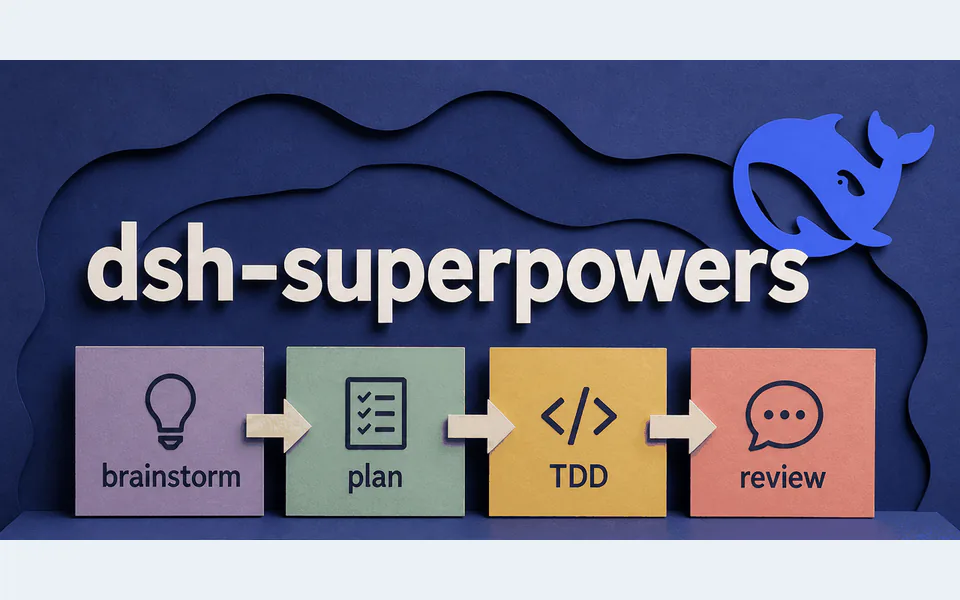 dsh-superpowers

brainstorm

plan

</>
TDD

review